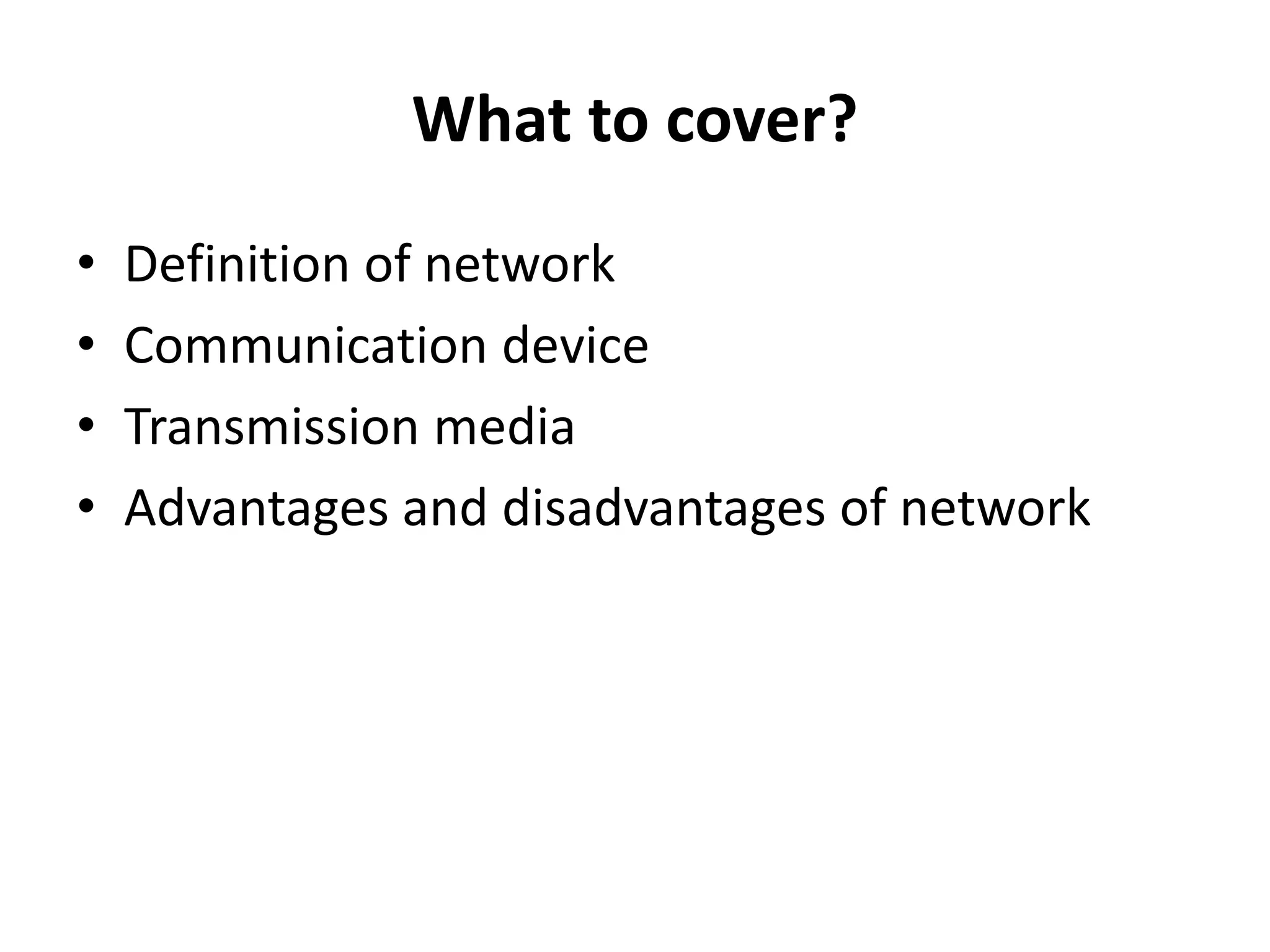 What to cover?

• Definition of network
• Communication device
• Transmission media
• Advantages and disadvantages of network